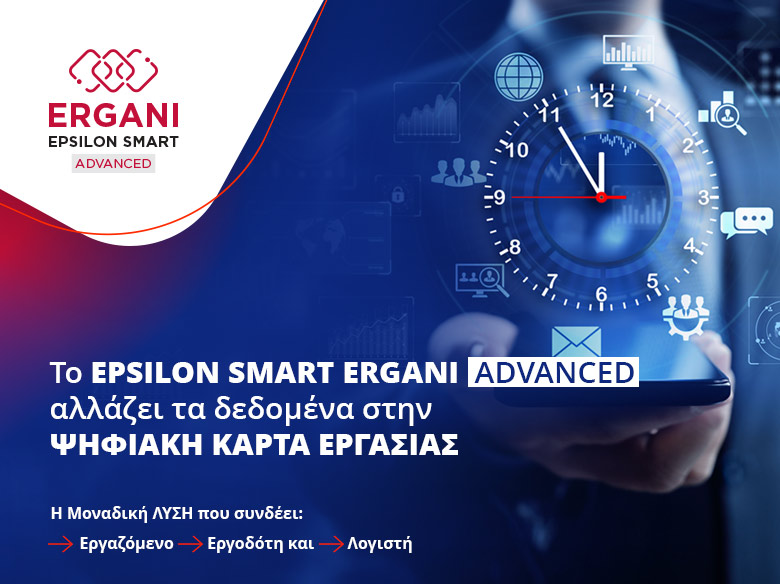 ERGANI
EPSILON SMART
ADVANCED

12
1
2
3
4
5
6
7
8
9
10
11

Το EPSILON SMART ERGANI ADVANCED αλλάζει τα δεδομένα στην ΨΗΦΙΑΚΗ ΚΑΡΤΑ ΕΡΓΑΣΙΑΣ

Η Μοναδική ΛΥΣΗ που συνδέει:
→ Εργαζόμενο → Εργοδότη και → Λογιστή